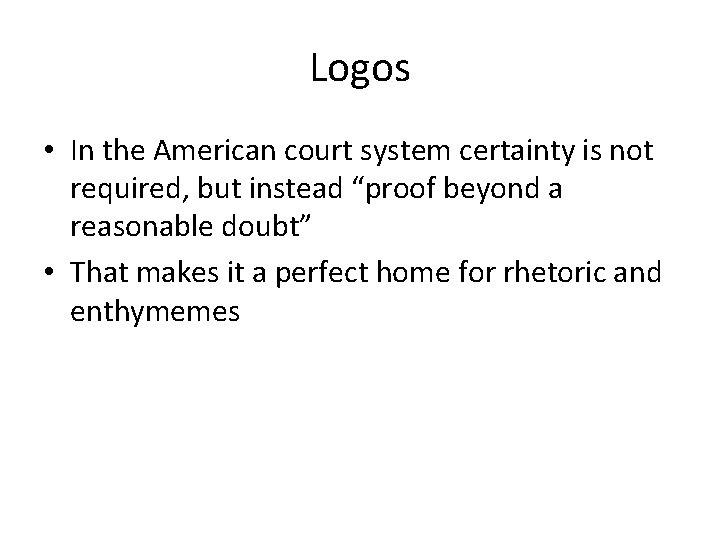 Logos

• In the American court system certainty is not required, but instead “proof beyond a reasonable doubt”
• That makes it a perfect home for rhetoric and enthymemes